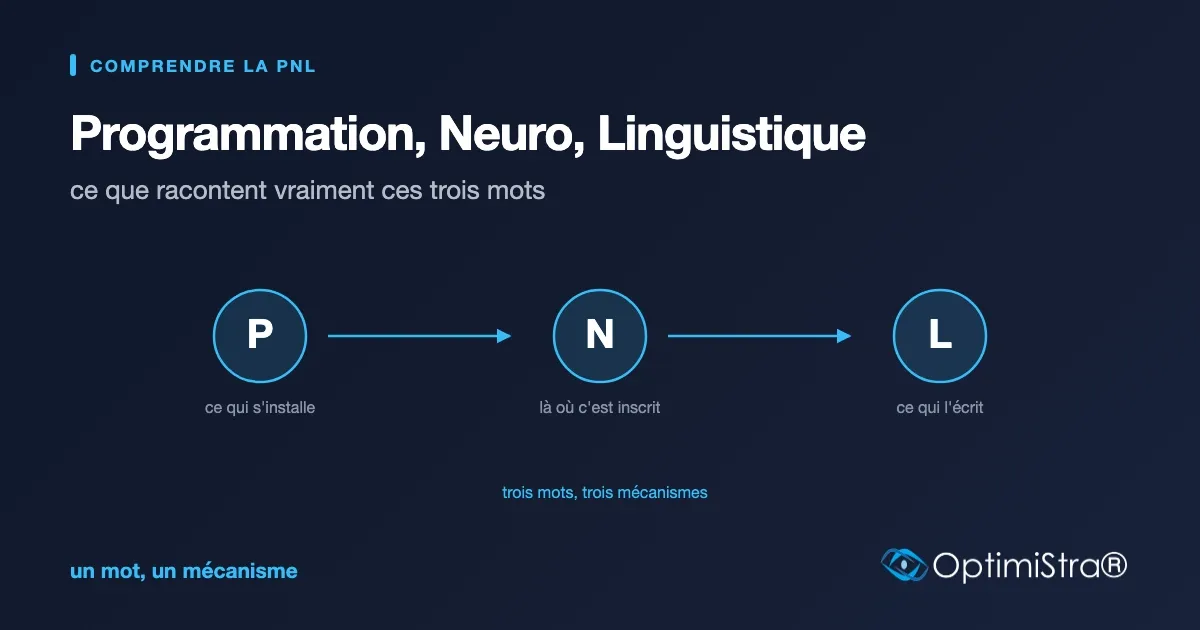 COMPRENDRE LA PNL

Programmation, Neuro, Linguistique

ce que racontent vraiment ces trois mots

P
ce qui s'installe

N
là où c'est inscrit

L
ce qui l'écrit

trois mots, trois mécanismes

un mot, un mécanisme

OptimiStra®